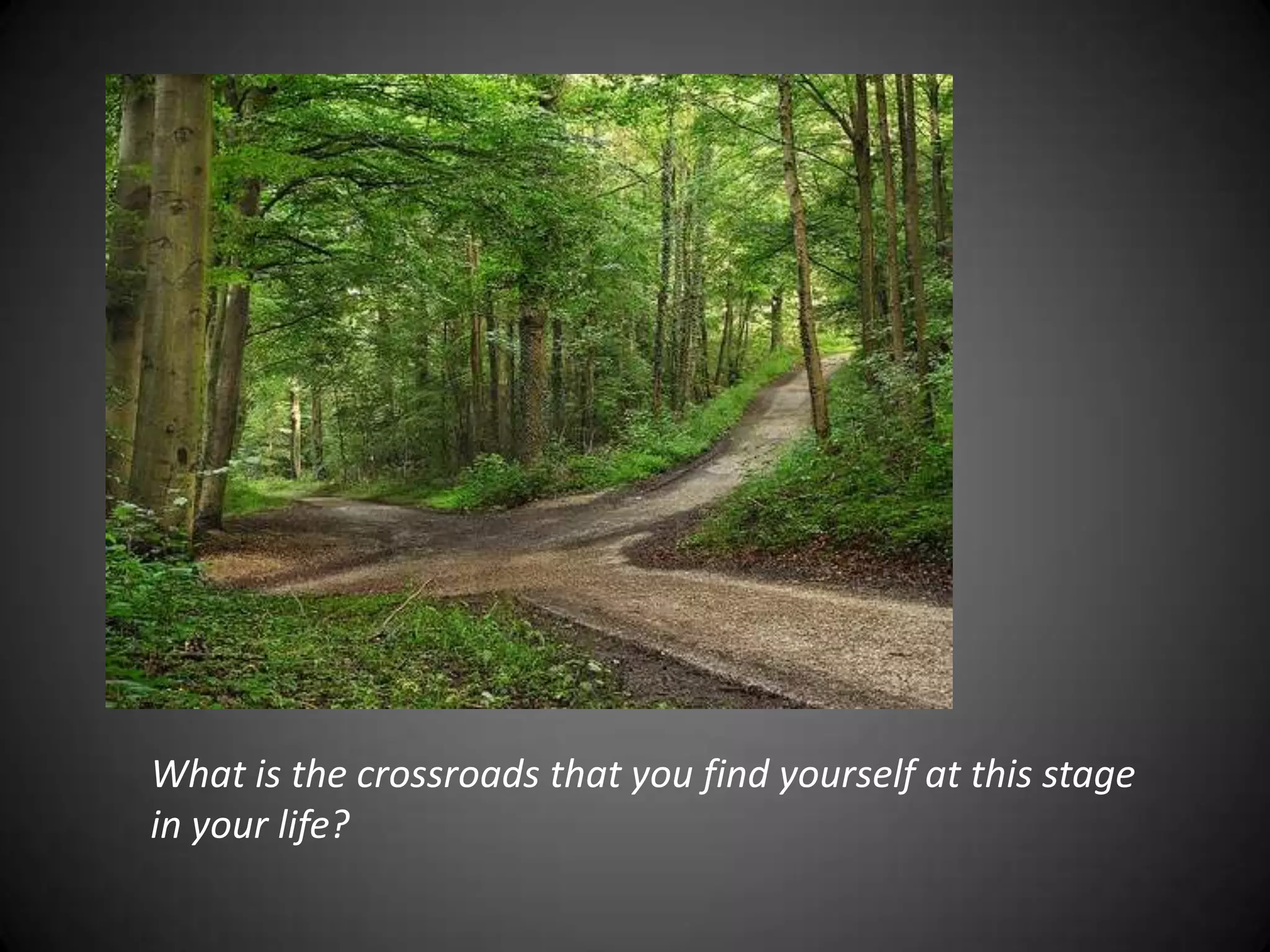 What is the crossroads that you find yourself at this stage in your life?